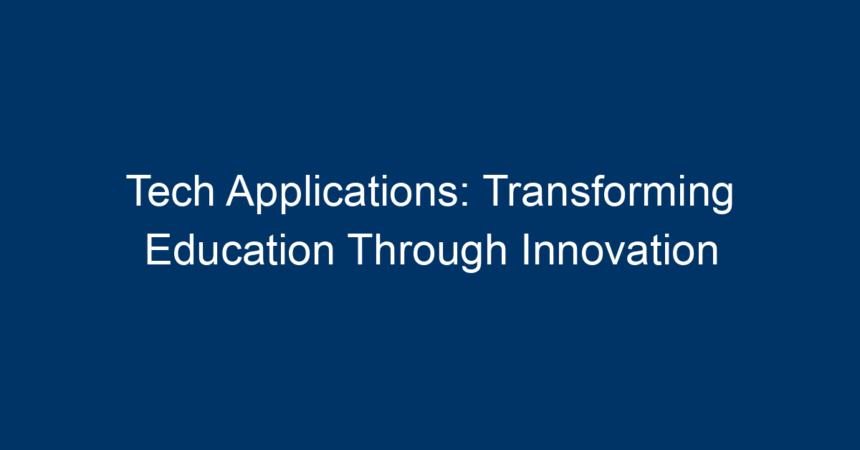 Tech Applications: Transforming Education Through Innovation